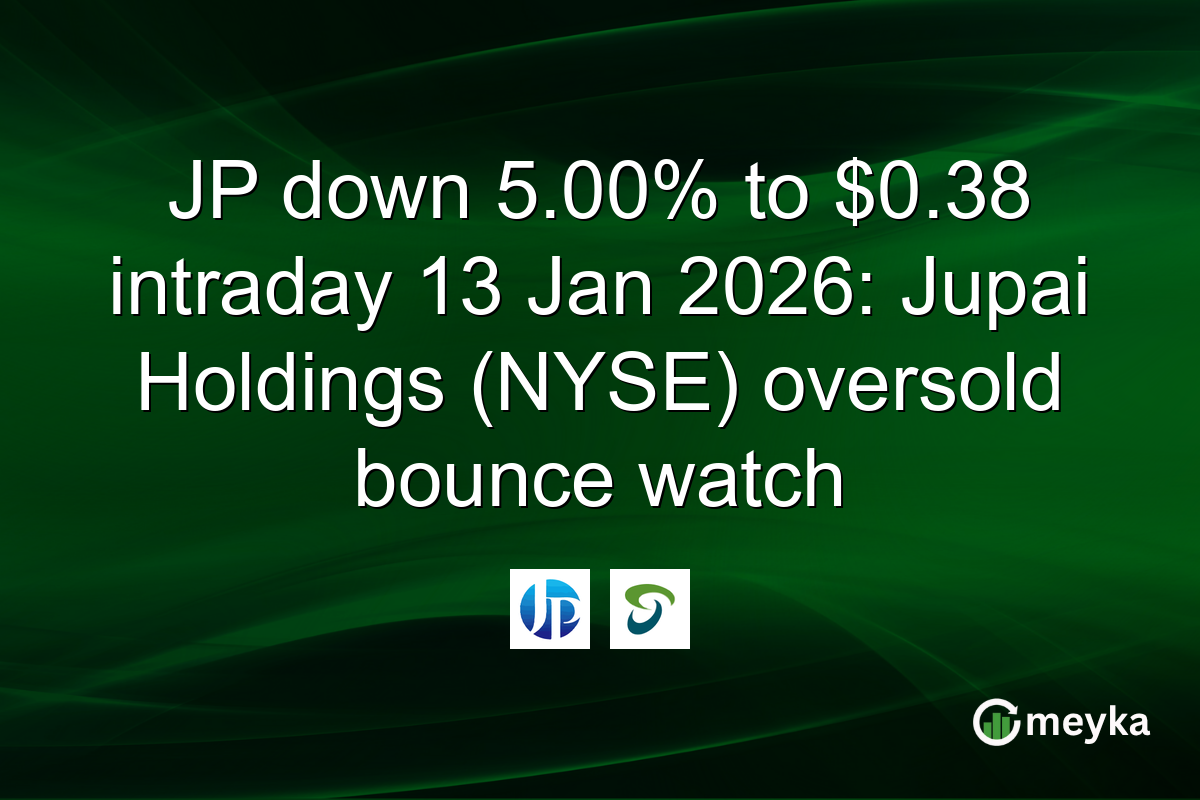 JP down 5.00% to \$0.38 intraday 13 Jan 2026: Jupai Holdings (NYSE) oversold bounce watch

JP

meyka